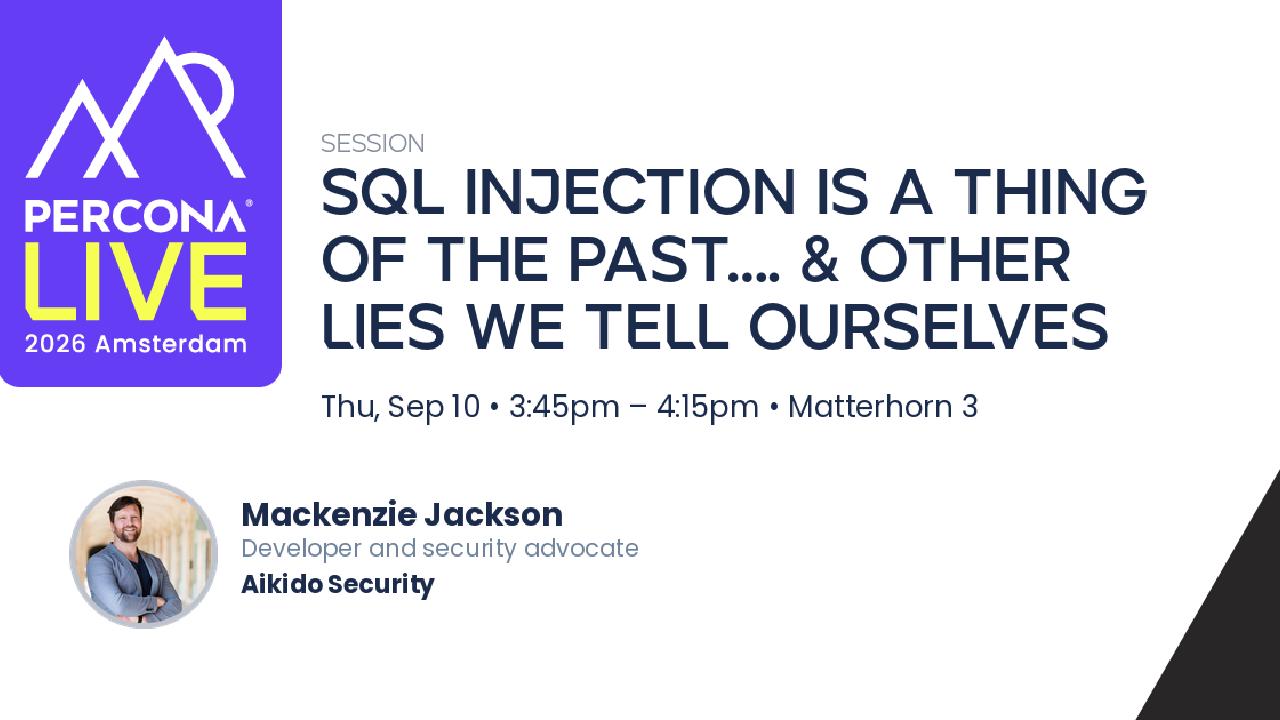 PERCONA®
LIVE
2026 Amsterdam

SESSION

SQL INJECTION IS A THING OF THE PAST.... & OTHER LIES WE TELL OURSELVES

Thu, Sep 10 • 3:45pm – 4:15pm • Matterhorn 3

Mackenzie Jackson
Developer and security advocate
Aikido Security